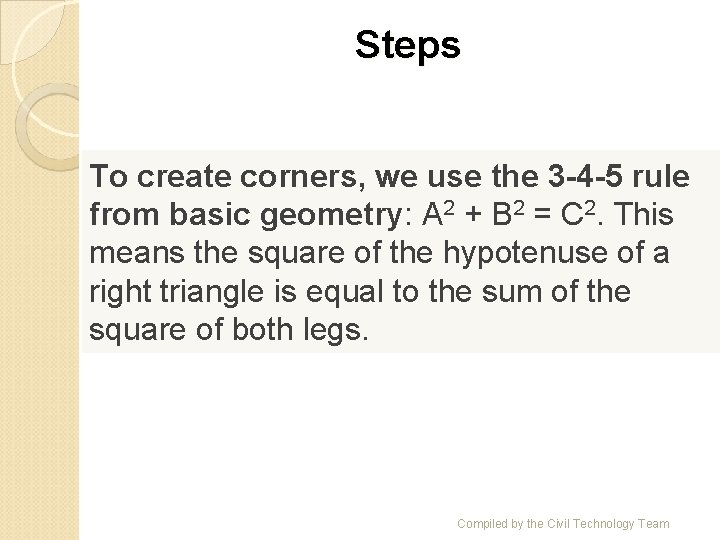 Steps

To create corners, we use the 3-4-5 rule from basic geometry: $A^2 + B^2 = C^2$. This means the square of the hypotenuse of a right triangle is equal to the sum of the square of both legs.

Compiled by the Civil Technology Team